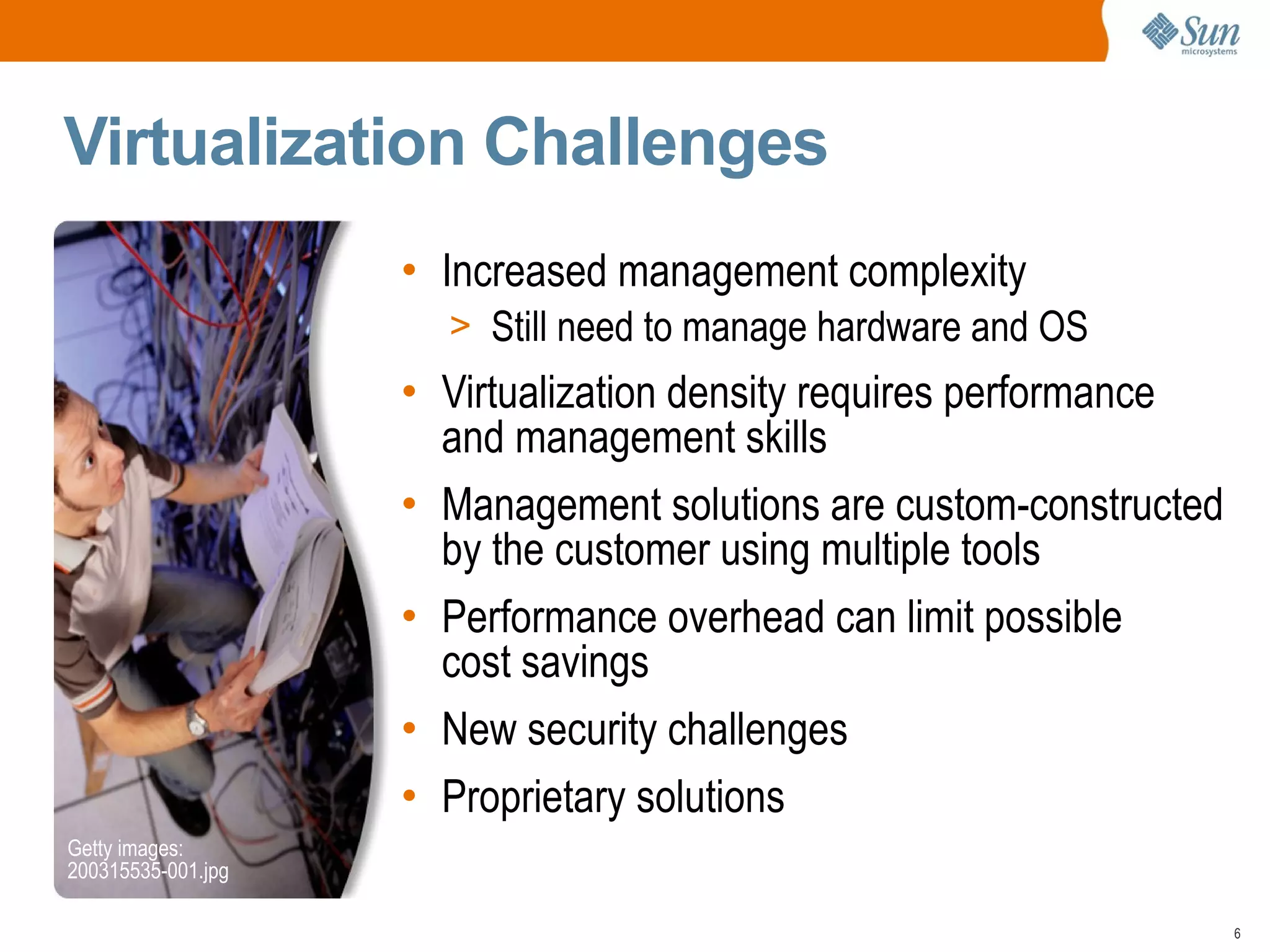 Sun microsystems

Virtualization Challenges

Getty images: 200315535-001.jpg

• Increased management complexity
  > Still need to manage hardware and OS
• Virtualization density requires performance and management skills
• Management solutions are custom-constructed by the customer using multiple tools
• Performance overhead can limit possible cost savings
• New security challenges
• Proprietary solutions

6